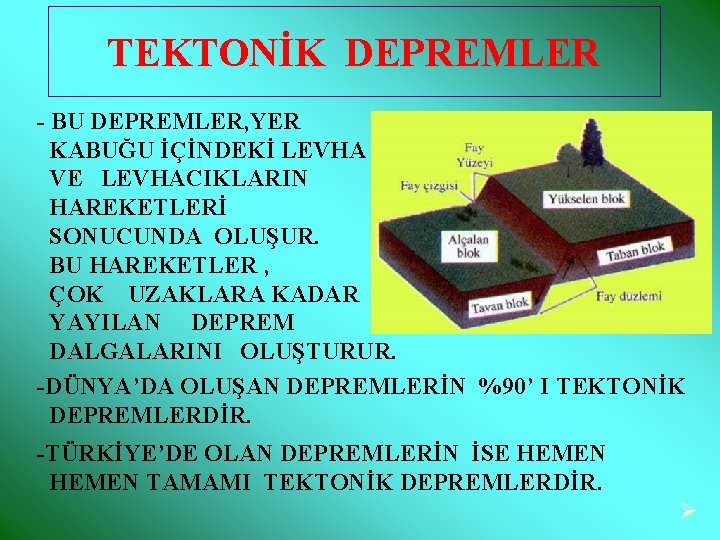 TEKTONİK DEPREMLER

- BU DEPREMLER,YER KABUĞU İÇİNDEKİ LEVHA VE LEVHACIKLARIN HAREKETLERİ SONUCUNDA OLUŞUR. BU HAREKETLER , ÇOK UZAKLARA KADAR YAYILAN DEPREM DALGALARINI OLUŞTURUR.

Fay Yüzeyi

Fay çizgisi

Yükselen blok

Alçalan blok

Taban blok

Tavan blok

Fay düzlemi

-DÜNYA'DA OLUŞAN DEPREMLERİN %90' I TEKTONİK DEPREMLERDİR.

-TÜRKİYE'DE OLAN DEPREMLERİN İSE HEMEN HEMEN TAMAMI TEKTONİK DEPREMLERDİR.